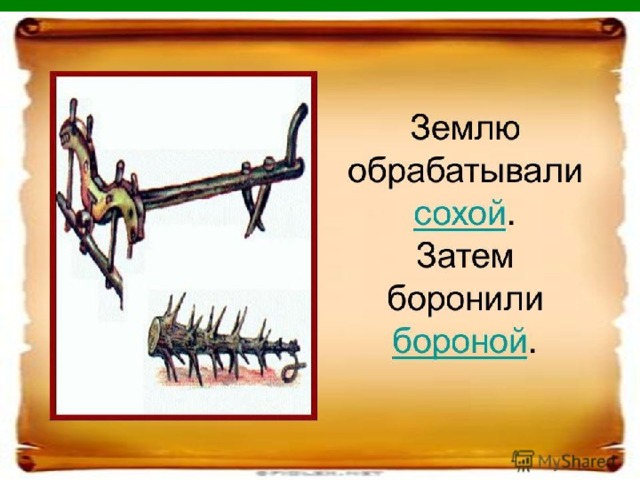 Землю обрабатывали сохой. Затем боронили бороной.

MyShared